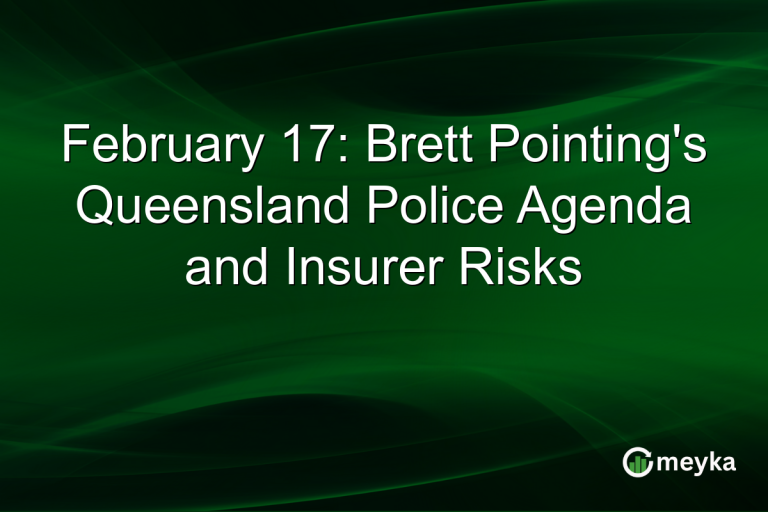 February 17: Brett Pointing's Queensland Police Agenda and Insurer Risks

meyka